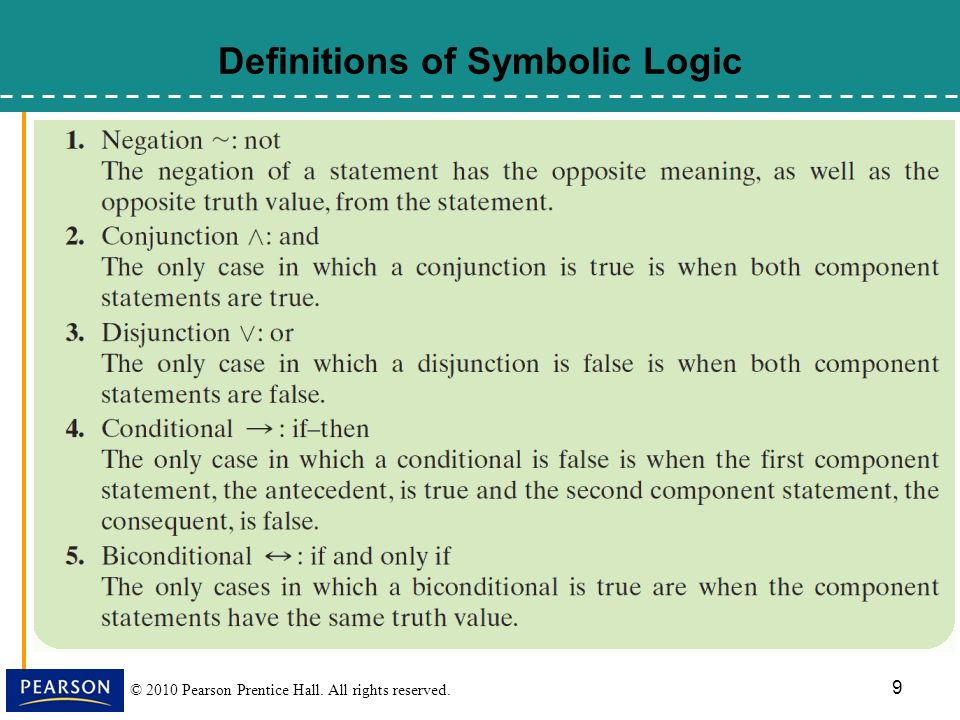 Definitions of Symbolic Logic

1. Negation $\sim$: not
The negation of a statement has the opposite meaning, as well as the opposite truth value, from the statement.

2. Conjunction $\wedge$: and
The only case in which a conjunction is true is when both component statements are true.

3. Disjunction $\vee$: or
The only case in which a disjunction is false is when both component statements are false.

4. Conditional $\rightarrow$: if–then
The only case in which a conditional is false is when the first component statement, the antecedent, is true and the second component statement, the consequent, is false.

5. Biconditional $\leftrightarrow$: if and only if
The only cases in which a biconditional is true are when the component statements have the same truth value.

PEARSON

© 2010 Pearson Prentice Hall. All rights reserved.

9